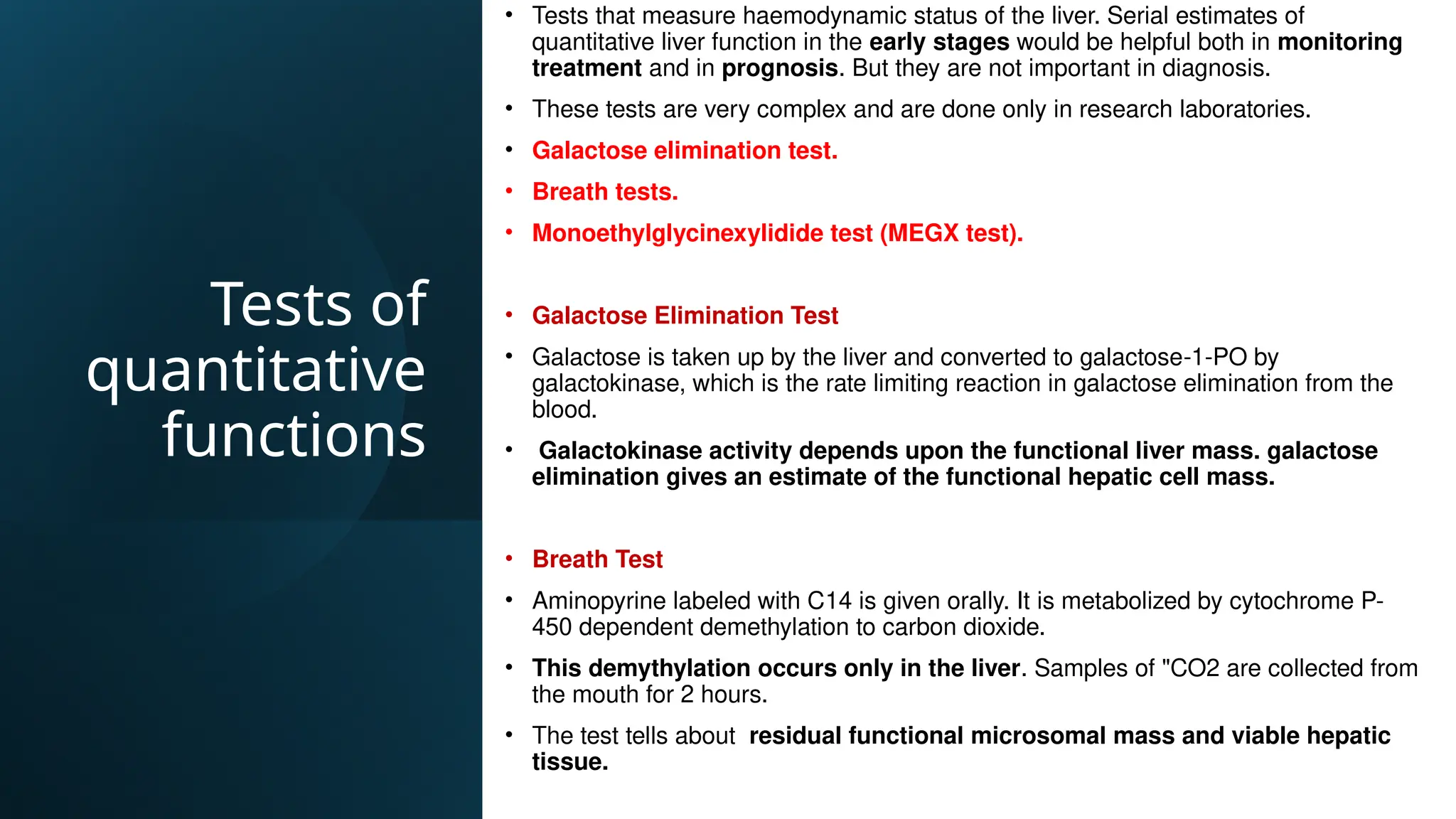 Tests of quantitative functions

• Tests that measure haemodynamic status of the liver. Serial estimates of quantitative liver function in the early stages would be helpful both in monitoring treatment and in prognosis. But they are not important in diagnosis.
• These tests are very complex and are done only in research laboratories.
• Galactose elimination test.
• Breath tests.
• Monoethylglycinexylidide test (MEGX test).

• Galactose Elimination Test
• Galactose is taken up by the liver and converted to galactose-1-PO by galactokinase, which is the rate limiting reaction in galactose elimination from the blood.
• Galactokinase activity depends upon the functional liver mass. galactose elimination gives an estimate of the functional hepatic cell mass.

• Breath Test
• Aminopyrine labeled with C14 is given orally. It is metabolized by cytochrome P-450 dependent demethylation to carbon dioxide.
• This demythylation occurs only in the liver. Samples of "CO2 are collected from the mouth for 2 hours.
• The test tells about residual functional microsomal mass and viable hepatic tissue.